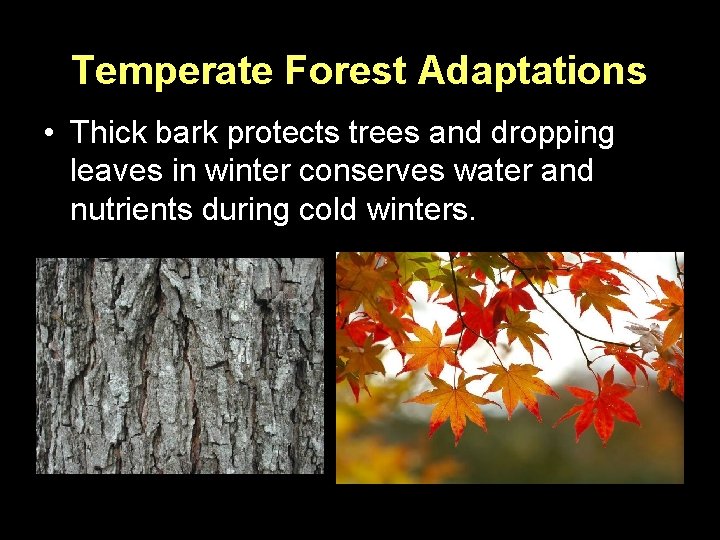 Temperate Forest Adaptations

• Thick bark protects trees and dropping leaves in winter conserves water and nutrients during cold winters.